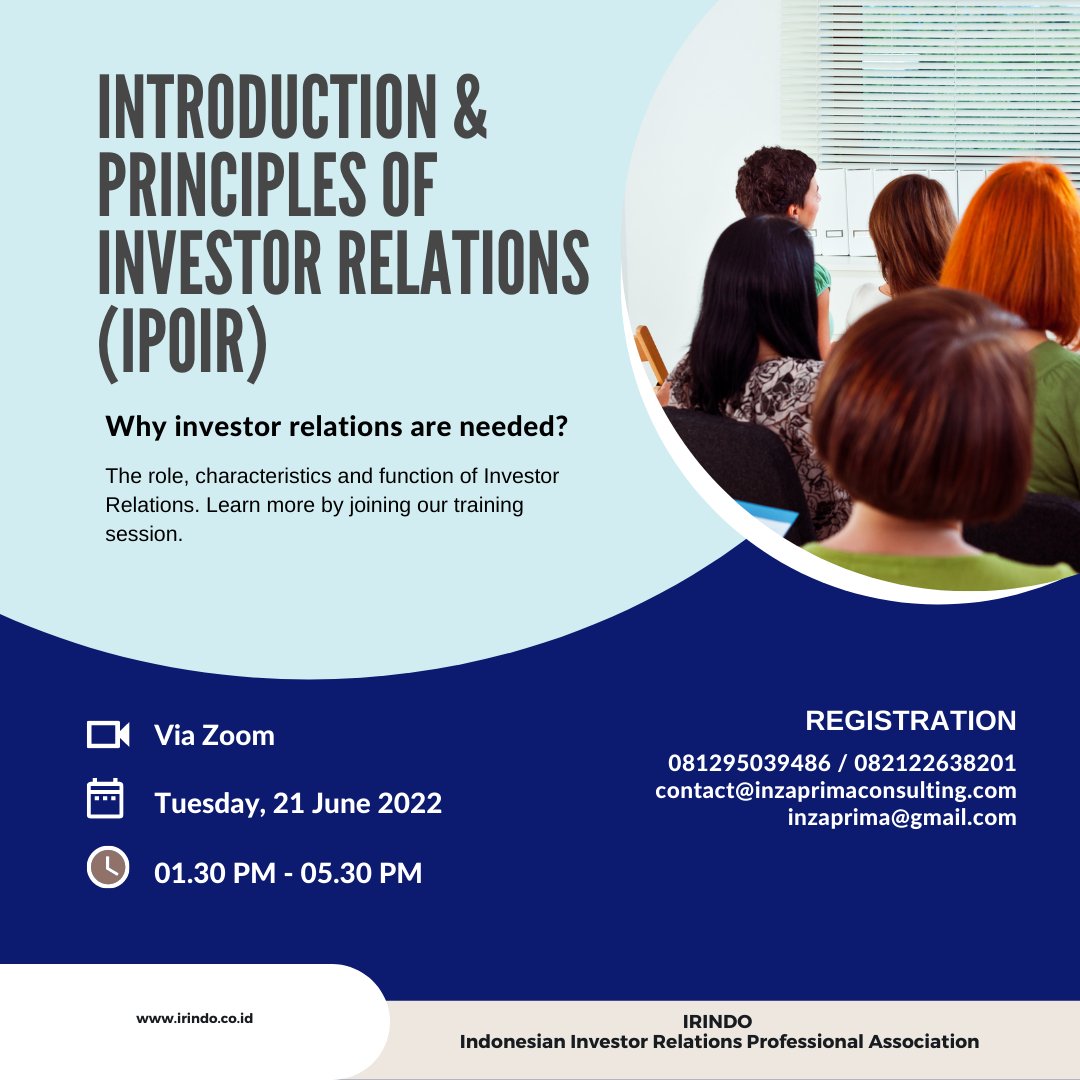 INTRODUCTION & PRINCIPLES OF INVESTOR RELATIONS (IPOIR)

Why investor relations are needed?

The role, characteristics and function of Investor Relations. Learn more by joining our training session.

Via Zoom

Tuesday, 21 June 2022

01.30 PM - 05.30 PM

REGISTRATION

081295039486 / 082122638201
contact@inzaprimaconsulting.com
inzaprima@gmail.com

www.irindo.co.id

IRINDO
Indonesian Investor Relations Professional Association